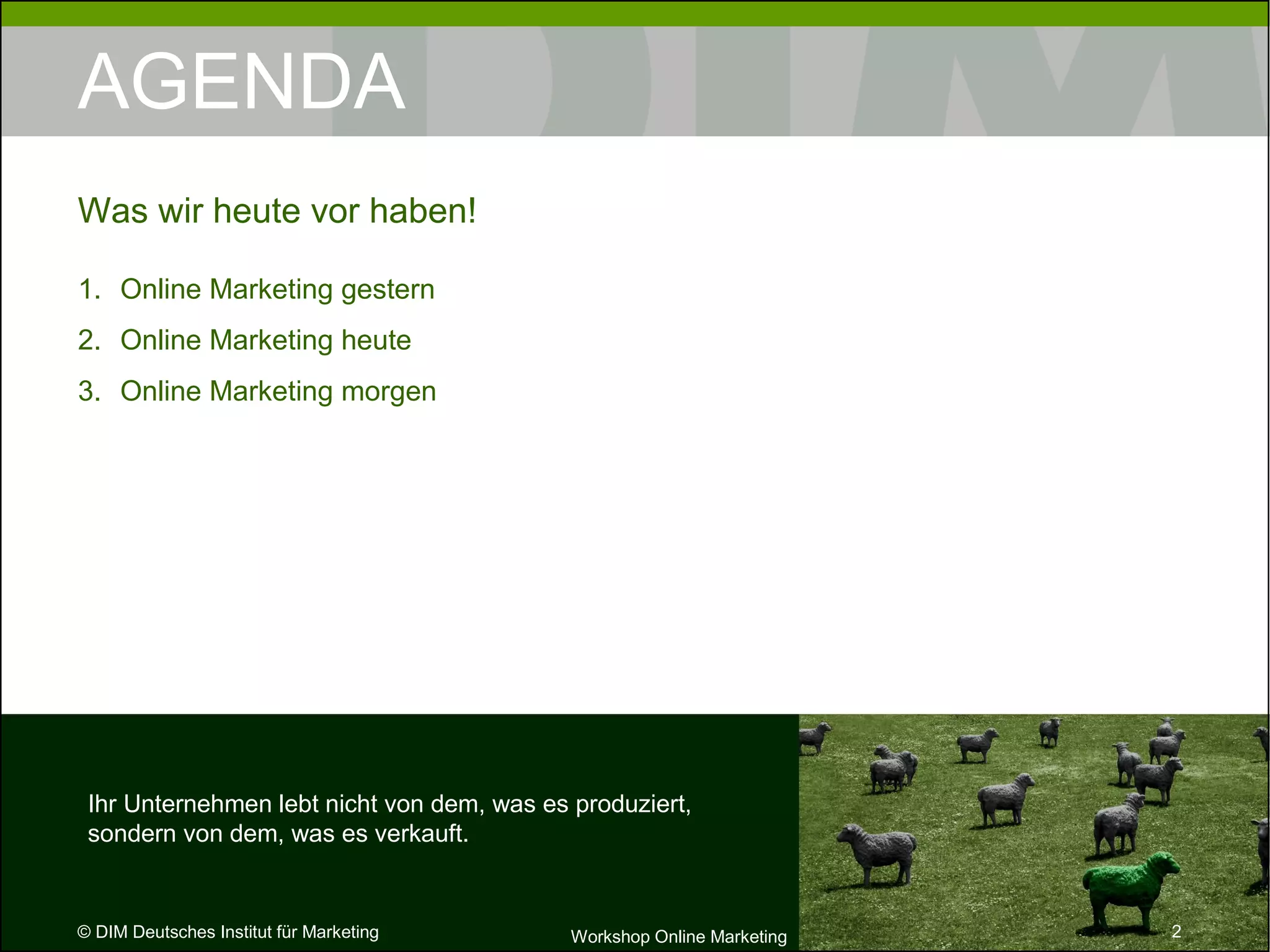 AGENDA

Was wir heute vor haben!

1. Online Marketing gestern
2. Online Marketing heute
3. Online Marketing morgen

Ihr Unternehmen lebt nicht von dem, was es produziert, sondern von dem, was es verkauft.

© DIM Deutsches Institut für Marketing

Workshop Online Marketing

2